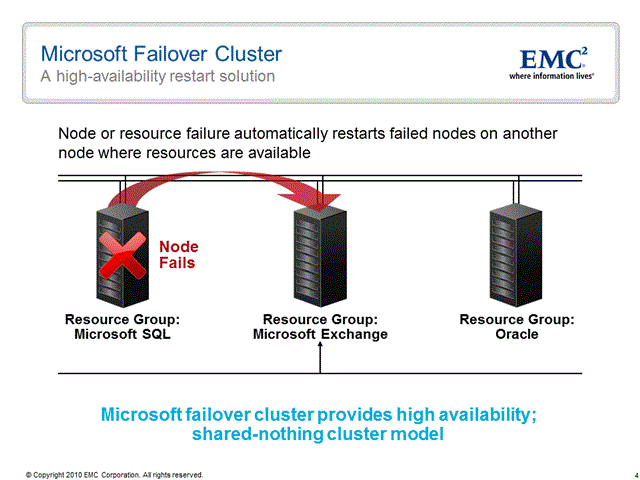 Microsoft Failover Cluster
A high-availability restart solution

EMC$^2$
where information lives®

Node or resource failure automatically restarts failed nodes on another node where resources are available

Node Fails

Resource Group: Microsoft SQL

Resource Group: Microsoft Exchange

Resource Group: Oracle

Microsoft failover cluster provides high availability; shared-nothing cluster model

© Copyright 2010 EMC Corporation. All rights reserved.

4